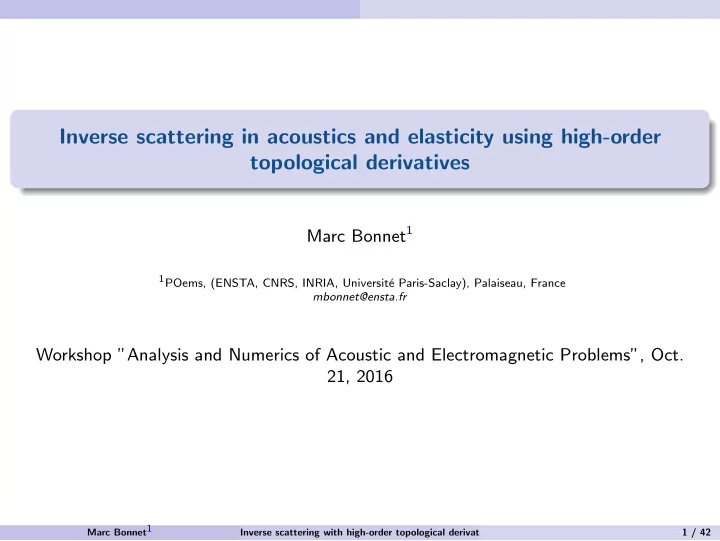 Inverse scattering in acoustics and elasticity using high-order topological derivatives

Marc Bonnet$^1$

$^1$POems, (ENSTA, CNRS, INRIA, Université Paris-Saclay), Palaiseau, France
mbonnet@ensta.fr

Workshop "Analysis and Numerics of Acoustic and Electromagnetic Problems", Oct. 21, 2016

Marc Bonnet$^1$ Inverse scattering with high-order topological derivat 1 / 42